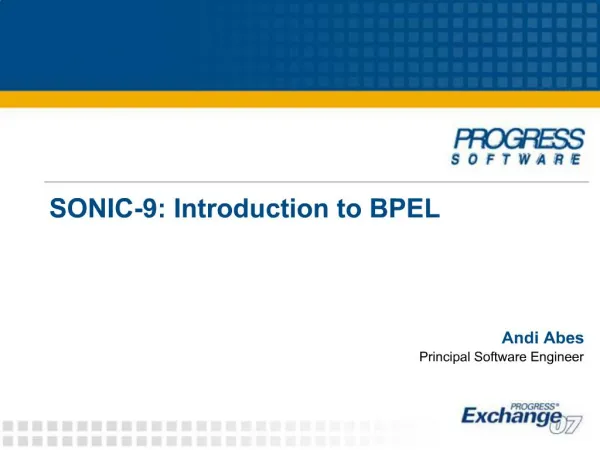 PROGRESS
SOFTWARE

SONIC-9: Introduction to BPEL

Andi Abes
Principal Software Engineer

PROGRESS®
Exchange 07